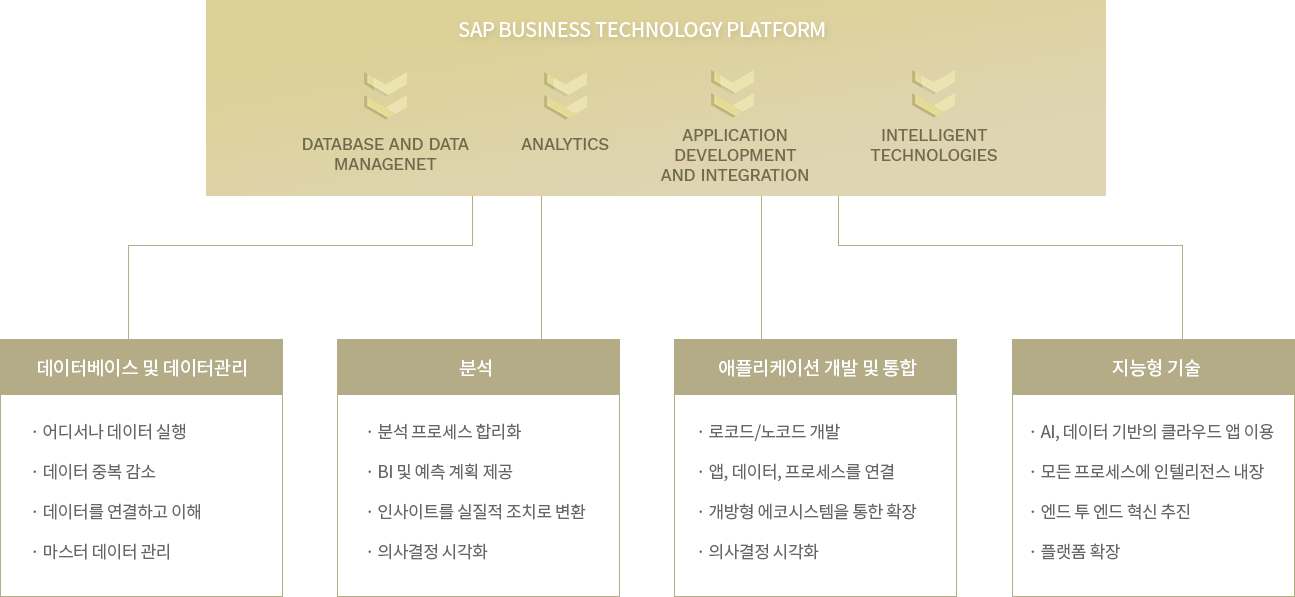 SAP BUSINESS TECHNOLOGY PLATFORM

DATABASE AND DATA MANAGENET

ANALYTICS

APPLICATION DEVELOPMENT AND INTEGRATION

INTELLIGENT TECHNOLOGIES

데이터베이스 및 데이터관리

· 어디서나 데이터 실행
· 데이터 중복 감소
· 데이터를 연결하고 이해
· 마스터 데이터 관리

분석

· 분석 프로세스 합리화
· BI 및 예측 계획 제공
· 인사이트를 실질적 조치로 변환
· 의사결정 시각화

애플리케이션 개발 및 통합

· 로코드/노코드 개발
· 앱, 데이터, 프로세스를 연결
· 개방형 에코시스템을 통한 확장
· 의사결정 시각화

지능형 기술

· AI, 데이터 기반의 클라우드 앱 이용
· 모든 프로세스에 인텔리전스 내장
· 엔드 투 엔드 혁신 추진
· 플랫폼 확장